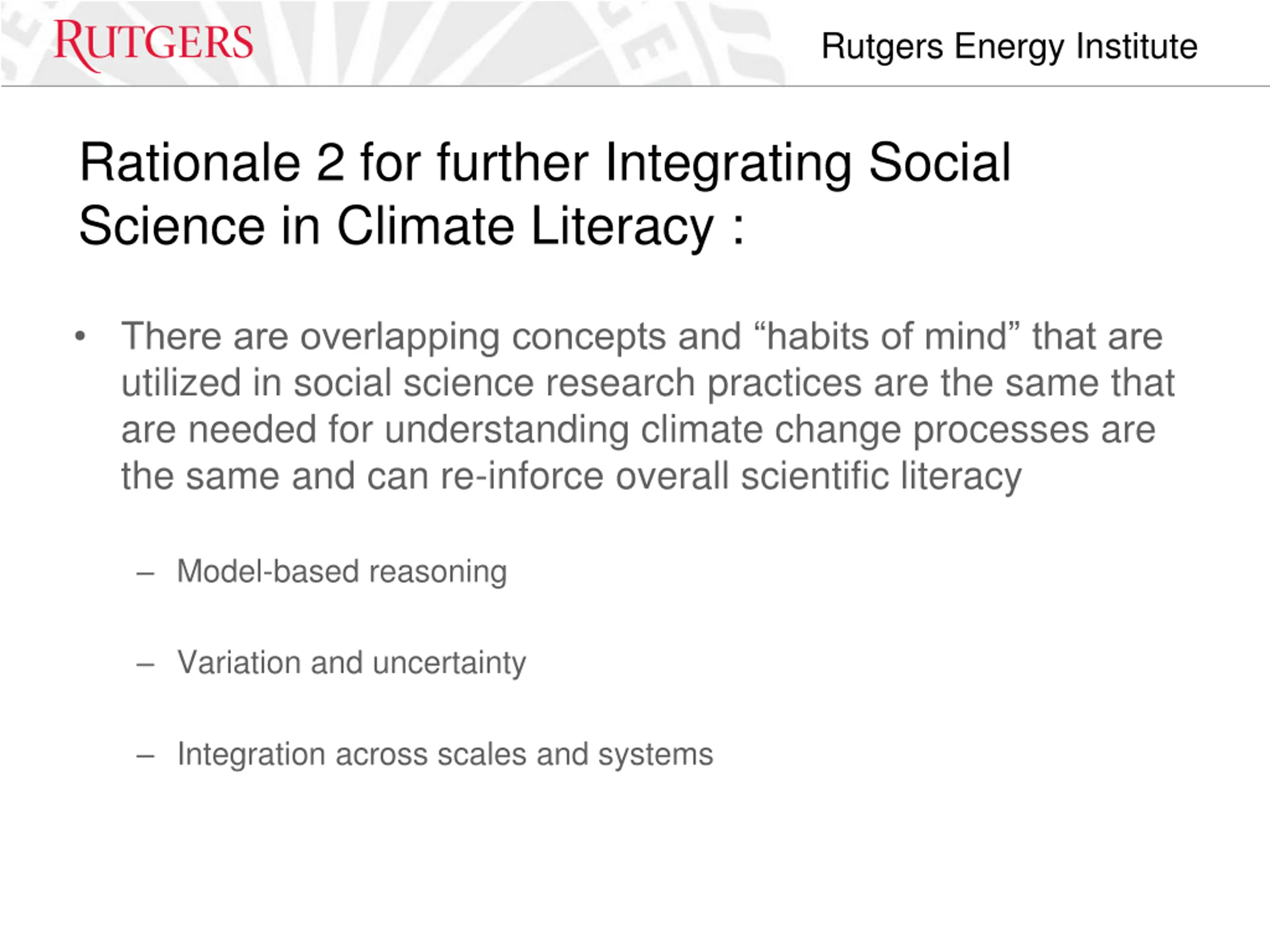 RUTGERS

Rutgers Energy Institute

Rationale 2 for further Integrating Social Science in Climate Literacy :

• There are overlapping concepts and “habits of mind” that are utilized in social science research practices are the same that are needed for understanding climate change processes are the same and can re-inforce overall scientific literacy

– Model-based reasoning

– Variation and uncertainty

– Integration across scales and systems